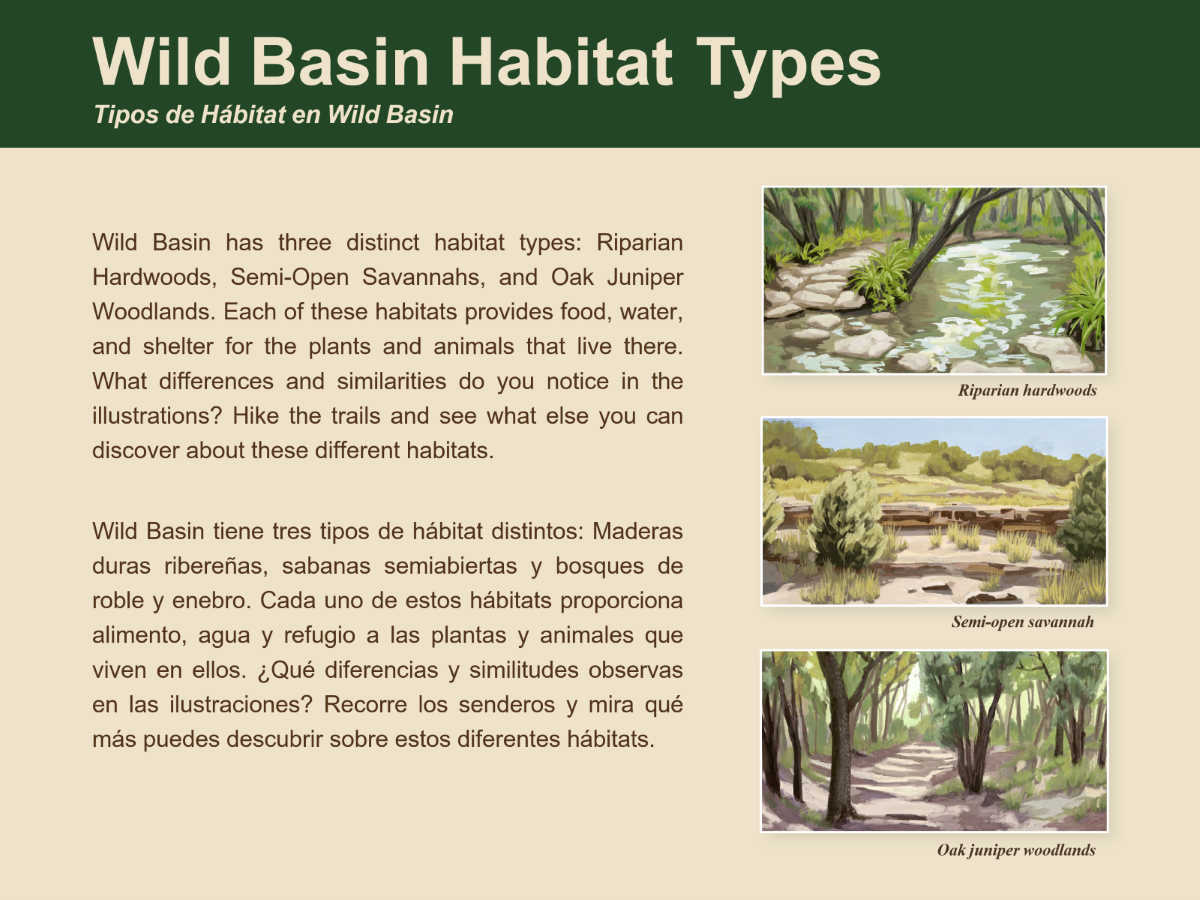 Wild Basin Habitat Types
Tipos de Hábitat en Wild Basin

Wild Basin has three distinct habitat types: Riparian Hardwoods, Semi-Open Savannahs, and Oak Juniper Woodlands. Each of these habitats provides food, water, and shelter for the plants and animals that live there. What differences and similarities do you notice in the illustrations? Hike the trails and see what else you can discover about these different habitats.

Wild Basin tiene tres tipos de hábitat distintos: Maderas duras ribereñas, sabanas semiabiertas y bosques de roble y enebro. Cada uno de estos hábitats proporciona alimento, agua y refugio a las plantas y animales que viven en ellos. ¿Qué diferencias y similitudes observas en las ilustraciones? Recorre los senderos y mira qué más puedes descubrir sobre estos diferentes hábitats.

Riparian hardwoods

Semi-open savannah

Oak juniper woodlands